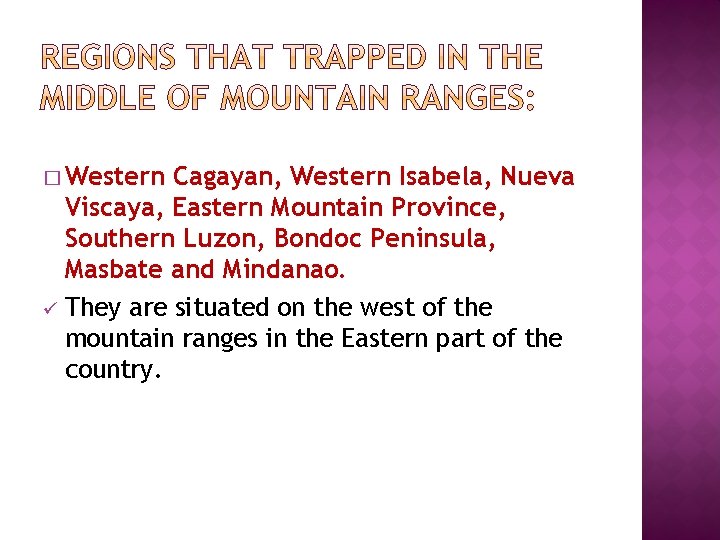 REGIONS THAT TRAPPED IN THE MIDDLE OF MOUNTAIN RANGES:

□ Western Cagayan, Western Isabela, Nueva Viscaya, Eastern Mountain Province, Southern Luzon, Bondoc Peninsula, Masbate and Mindanao.

✓ They are situated on the west of the mountain ranges in the Eastern part of the country.